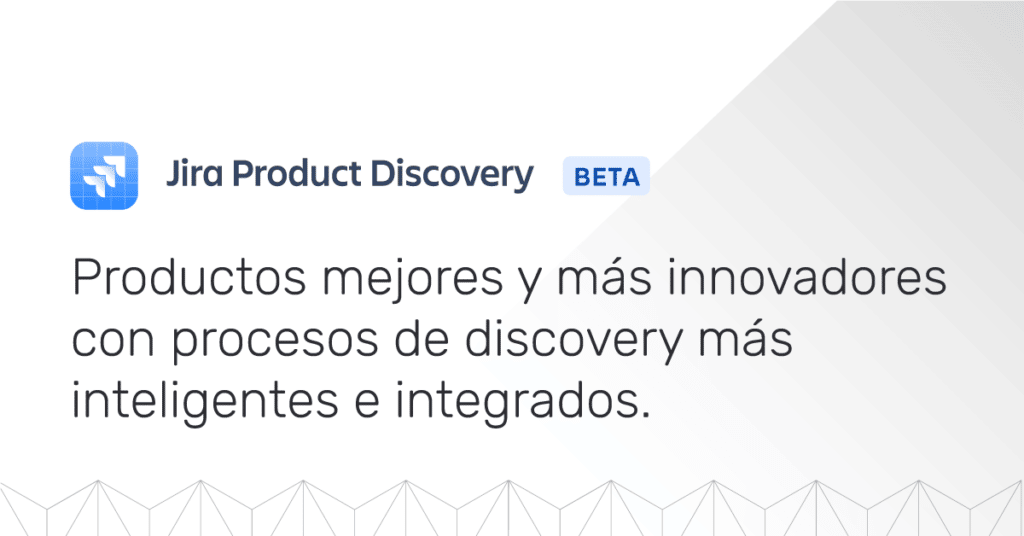 Jira Product Discovery BETA

Productos mejores y más innovadores con procesos de discovery más inteligentes e integrados.